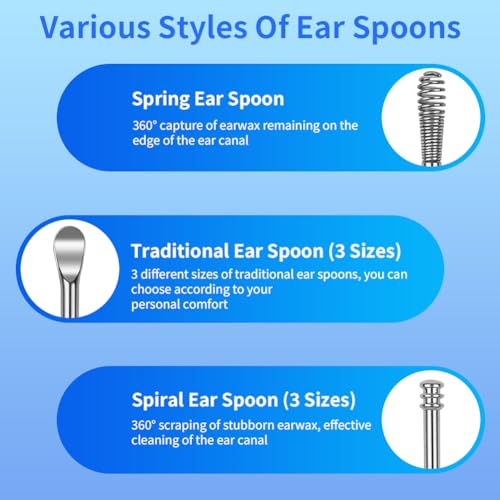 Various Styles Of Ear Spoons

Spring Ear Spoon
360° capture of earwax remaining on the edge of the ear canal

Traditional Ear Spoon (3 Sizes)
3 different sizes of traditional ear spoons, you can choose according to your personal comfort

Spiral Ear Spoon (3 Sizes)
360° scraping of stubborn earwax, effective cleaning of the ear canal